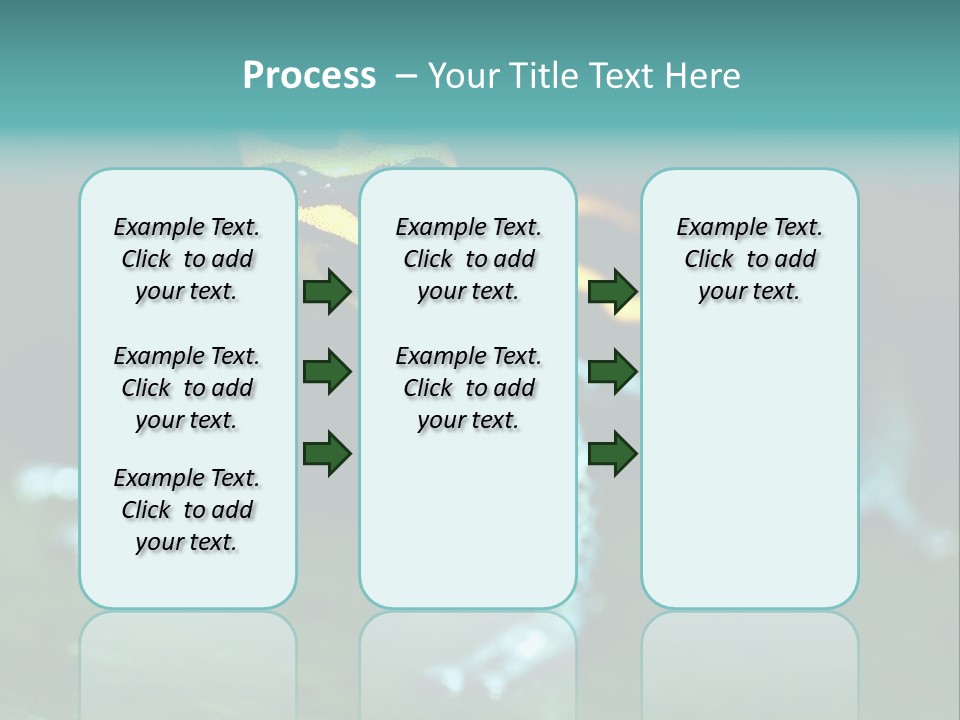 Process – Your Title Text Here

Example Text. Click to add your text.

Example Text. Click to add your text.

Example Text. Click to add your text.

Example Text. Click to add your text.

Example Text. Click to add your text.

Example Text. Click to add your text.